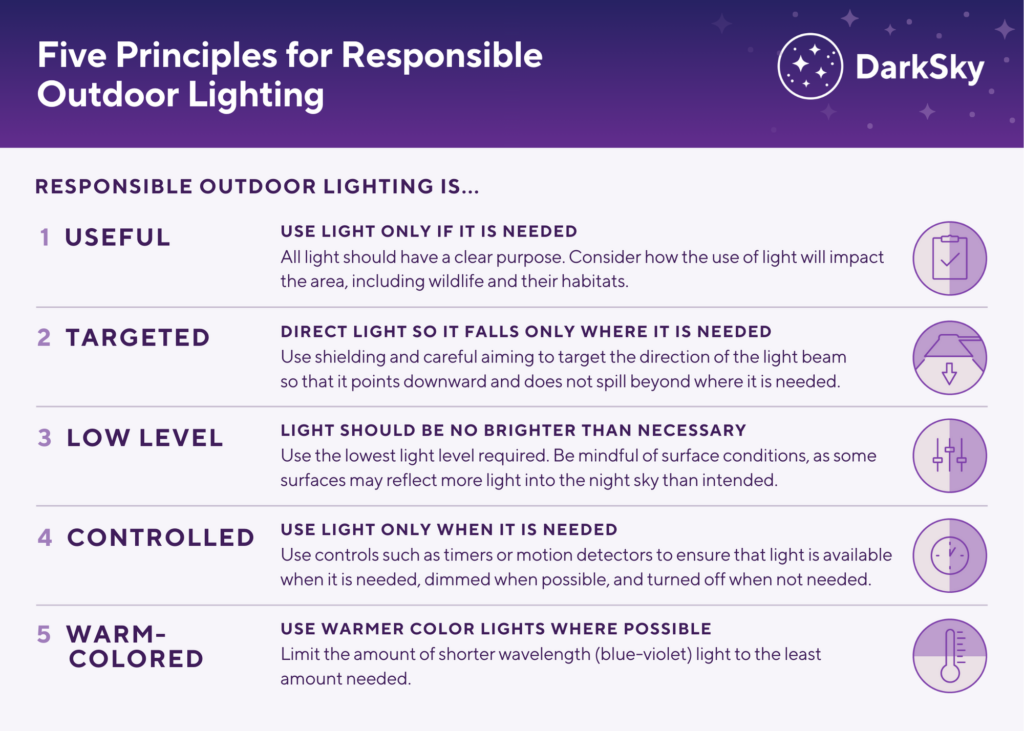 Five Principles for Responsible Outdoor Lighting

DarkSky

RESPONSIBLE OUTDOOR LIGHTING IS...

1 USEFUL

USE LIGHT ONLY IF IT IS NEEDED
All light should have a clear purpose. Consider how the use of light will impact the area, including wildlife and their habitats.

2 TARGETED

DIRECT LIGHT SO IT FALLS ONLY WHERE IT IS NEEDED
Use shielding and careful aiming to target the direction of the light beam so that it points downward and does not spill beyond where it is needed.

3 LOW LEVEL

LIGHT SHOULD BE NO BRIGHTER THAN NECESSARY
Use the lowest light level required. Be mindful of surface conditions, as some surfaces may reflect more light into the night sky than intended.

4 CONTROLLED

USE LIGHT ONLY WHEN IT IS NEEDED
Use controls such as timers or motion detectors to ensure that light is available when it is needed, dimmed when possible, and turned off when not needed.

5 WARM-COLORED

USE WARMER COLOR LIGHTS WHERE POSSIBLE
Limit the amount of shorter wavelength (blue-violet) light to the least amount needed.